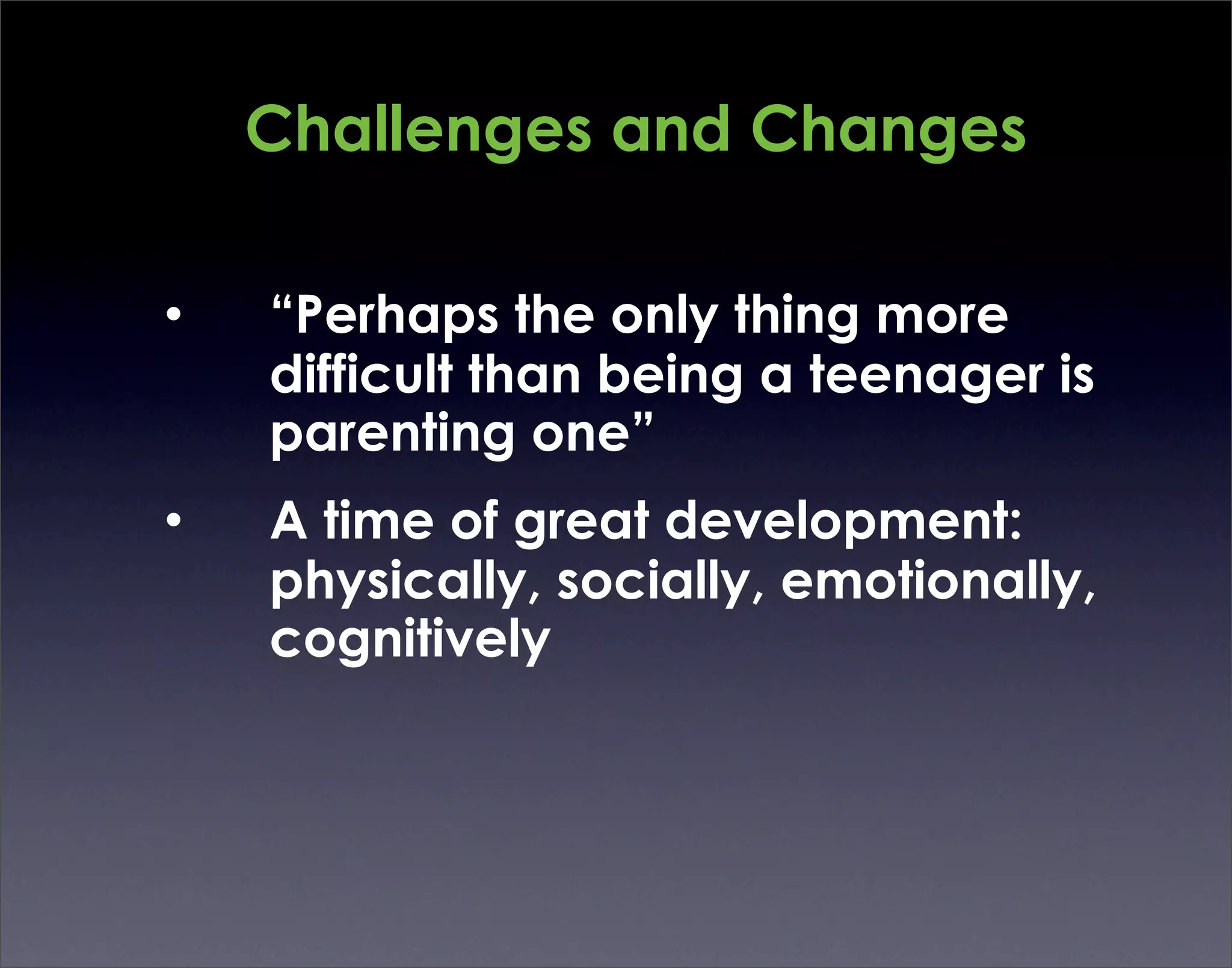 Challenges and Changes

• “Perhaps the only thing more difficult than being a teenager is parenting one”

• A time of great development: physically, socially, emotionally, cognitively